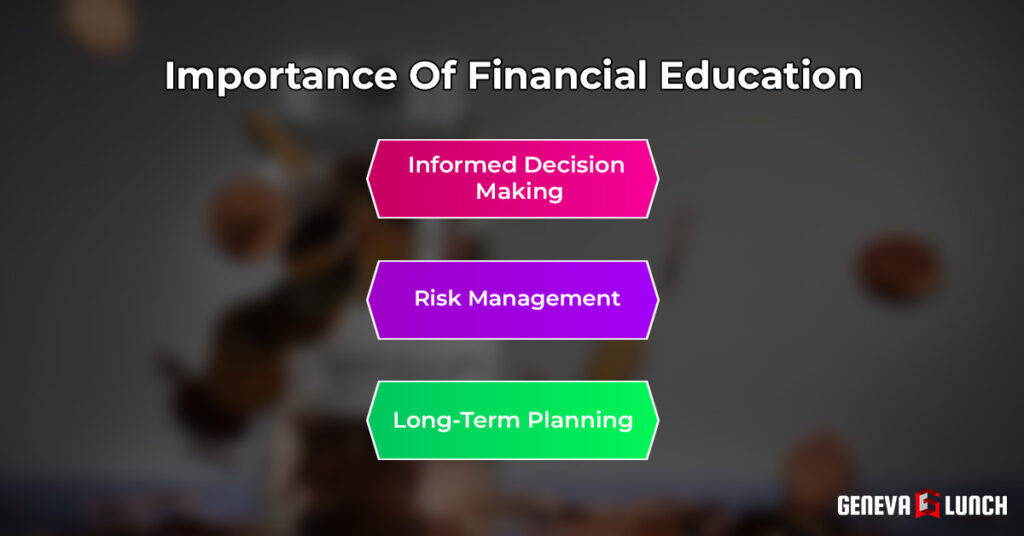 Importance Of Financial Education

Informed Decision Making

Risk Management

Long-Term Planning

GENEVA LUNCH